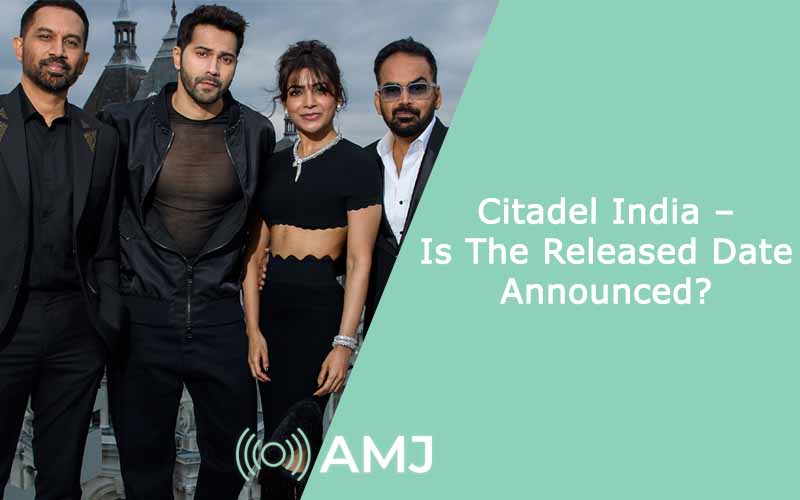 Citadel India – Is The Released Date Announced?

AMJ